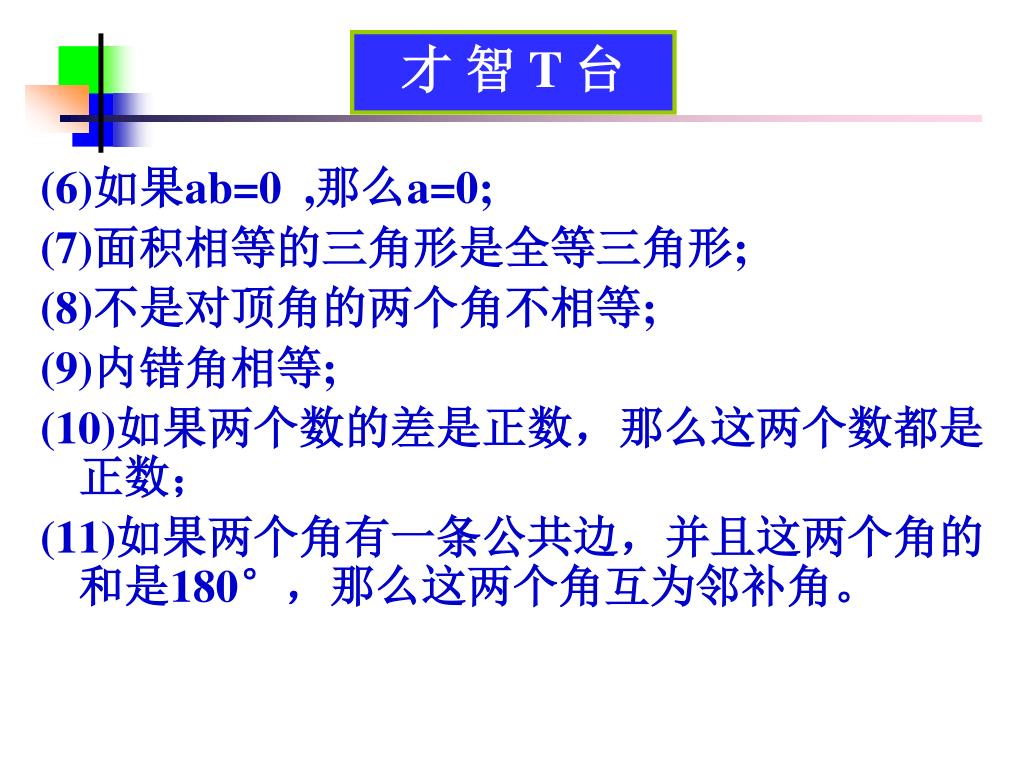 才 智 T 台

(6)如果ab=0 ,那么a=0;

(7)面积相等的三角形是全等三角形;

(8)不是对顶角的两个角不相等;

(9)内错角相等;

(10)如果两个数的差是正数，那么这两个数都是正数；

(11)如果两个角有一条公共边，并且这两个角的和是180°，那么这两个角互为邻补角。